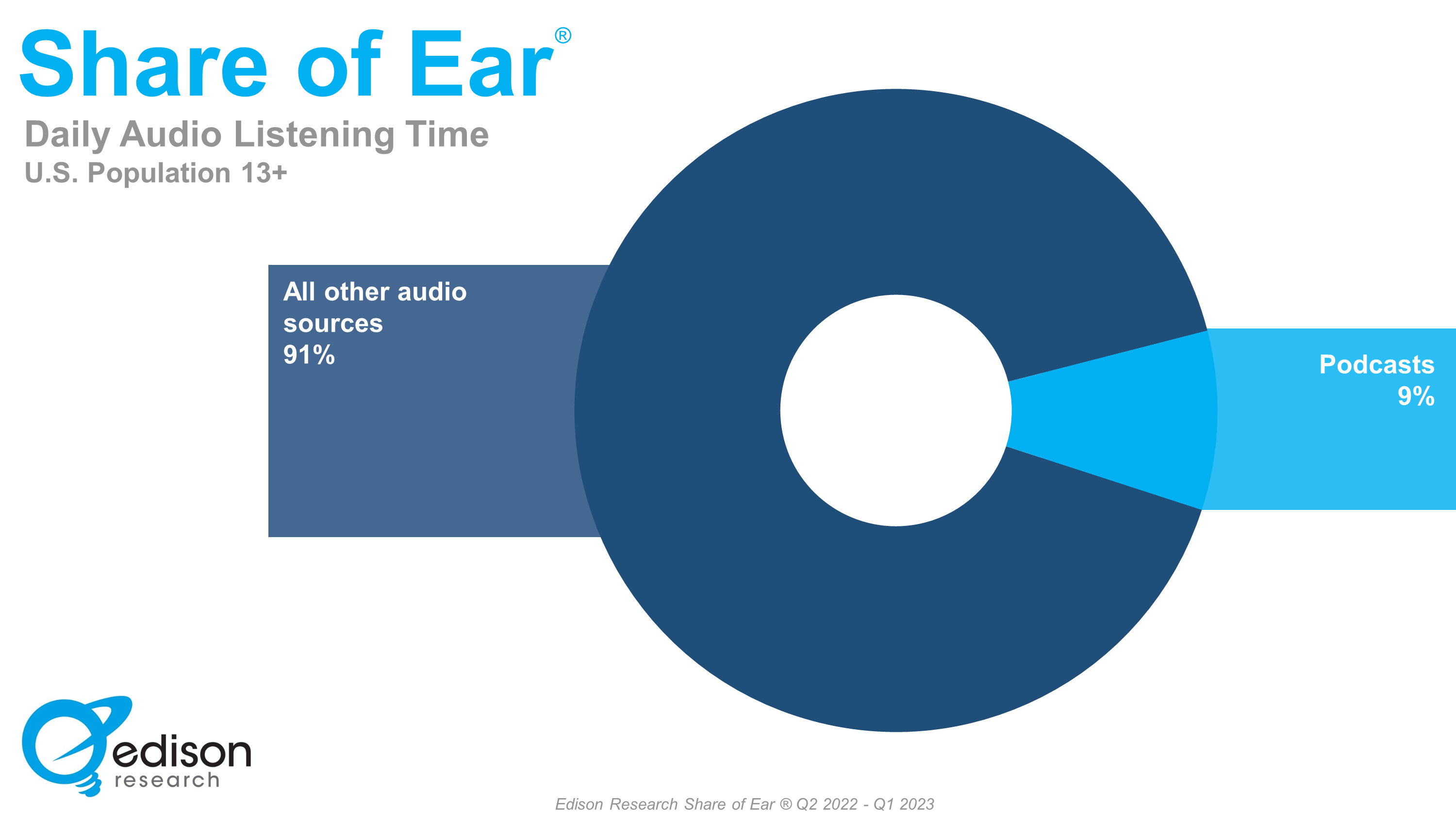 Share of Ear®

Daily Audio Listening Time
U.S. Population 13+

All other audio sources
91%

Podcasts
9%

edison
research

Edison Research Share of Ear ® Q2 2022 - Q1 2023